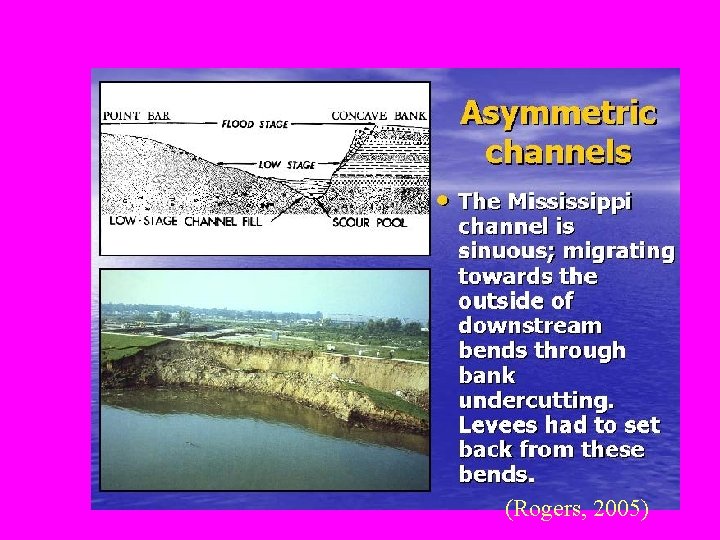 POINT BAR
FLOOD STAGE
CONCAVE BANK
LOW STAGE
LOW-STAGE CHANNEL FILL
SCOUR POOL

Asymmetric channels

• The Mississippi channel is sinuous; migrating towards the outside of downstream bends through bank undercutting. Levees had to set back from these bends.

(Rogers, 2005)